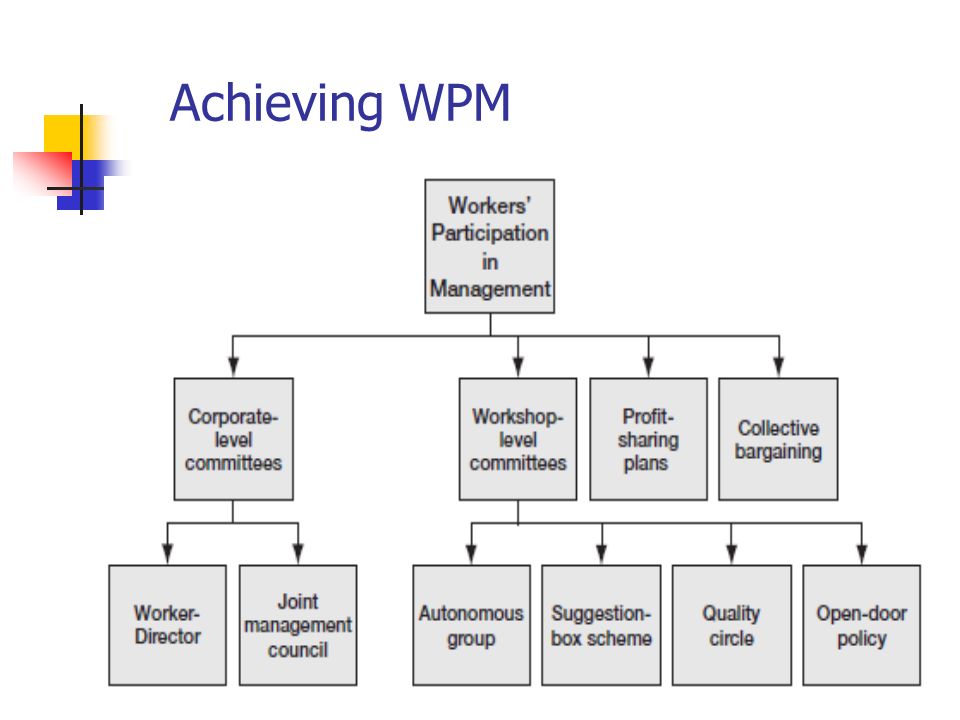 Achieving WPM

Workers' Participation in Management

Corporate-level committees

Workshop-level committees

Profit-sharing plans

Collective bargaining

Worker-Director

Joint management council

Autonomous group

Suggestion-box scheme

Quality circle

Open-door policy